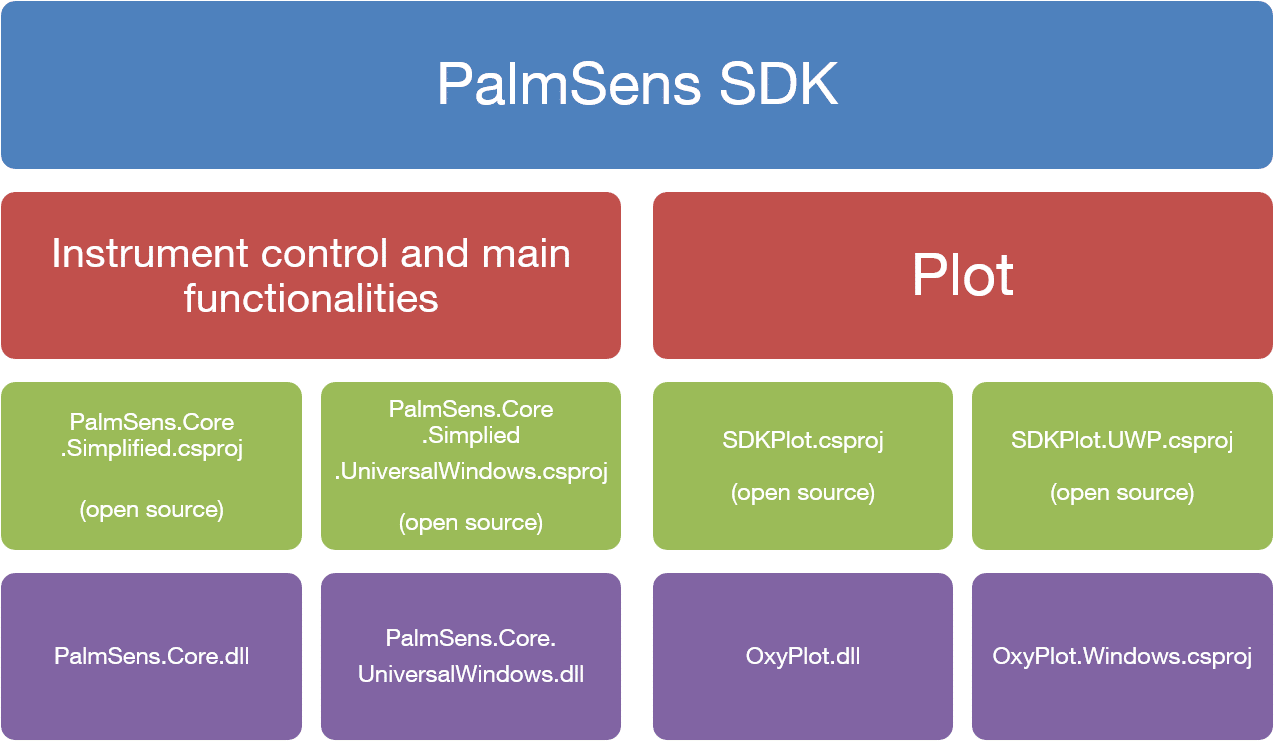 PalmSens SDK

Instrument control and main functionalities

Plot

PalmSens.Core .Simplified.csproj

(open source)

PalmSens.Core .Simplied .UniversalWindows.csproj

(open source)

SDKPlot.csproj

(open source)

SDKPlot.UWP.csproj

(open source)

PalmSens.Core.dll

PalmSens.Core. UniversalWindows.dll

OxyPlot.dll

OxyPlot.Windows.csproj